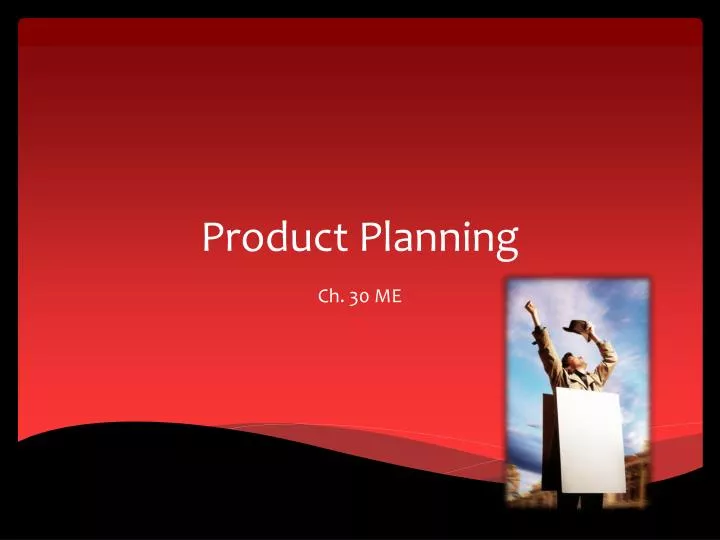 Product Planning

Ch. 30 ME